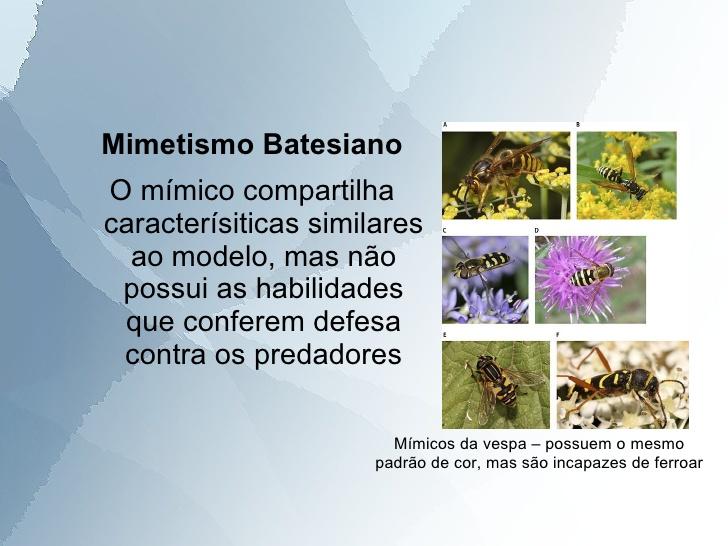 Mimetismo Batesiano

O mímico compartilha caracterísiticas similares ao modelo, mas não possui as habilidades que conferem defesa contra os predadores

A

B

C

D

E

F

Mímicos da vespa – possuem o mesmo padrão de cor, mas são incapazes de ferroar